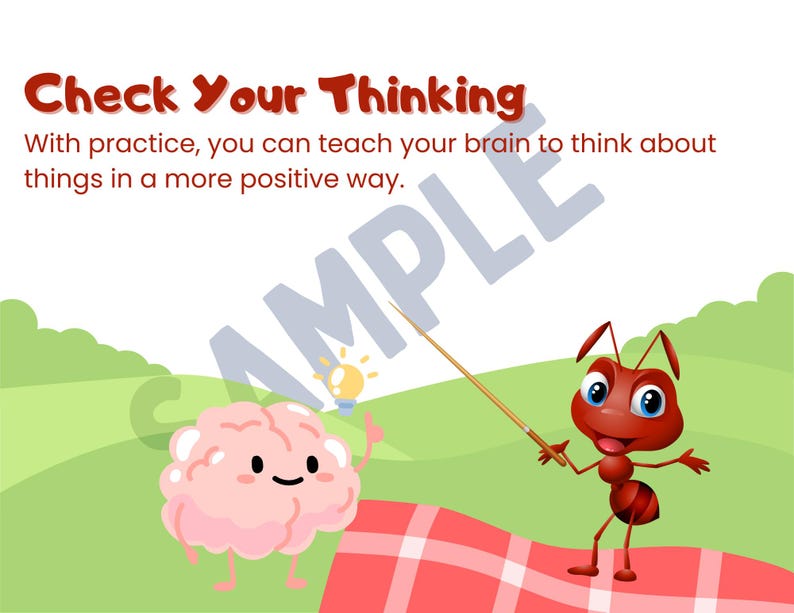 Check Your Thinking
With practice, you can teach your brain to think about things in a more positive way.

SAMPLE